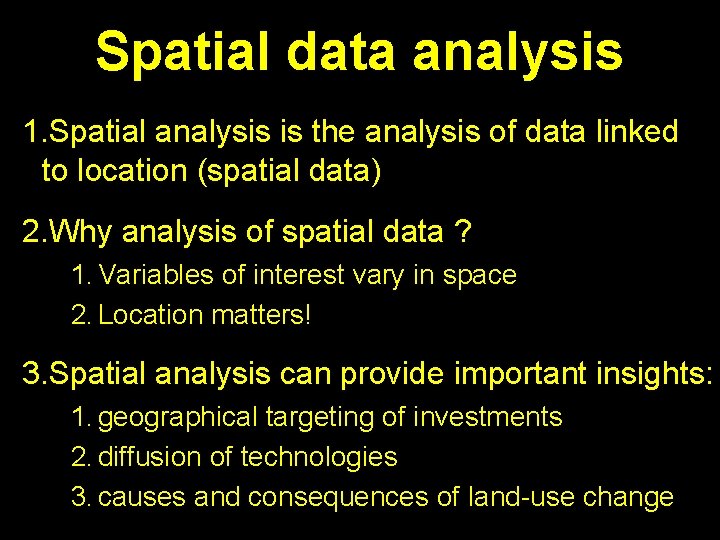 Spatial data analysis

1.Spatial analysis is the analysis of data linked to location (spatial data)

2.Why analysis of spatial data ?

1. Variables of interest vary in space

2. Location matters!

3.Spatial analysis can provide important insights:

1. geographical targeting of investments

2. diffusion of technologies

3. causes and consequences of land-use change